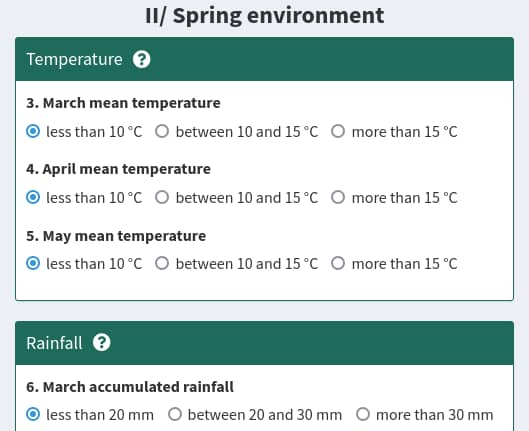 II/ Spring environment

Temperature ?

3. March mean temperature

less than 10 °C between 10 and 15 °C more than 15 °C

4. April mean temperature

less than 10 °C between 10 and 15 °C more than 15 °C

5. May mean temperature

less than 10 °C between 10 and 15 °C more than 15 °C

Rainfall ?

6. March accumulated rainfall

less than 20 mm between 20 and 30 mm more than 30 mm